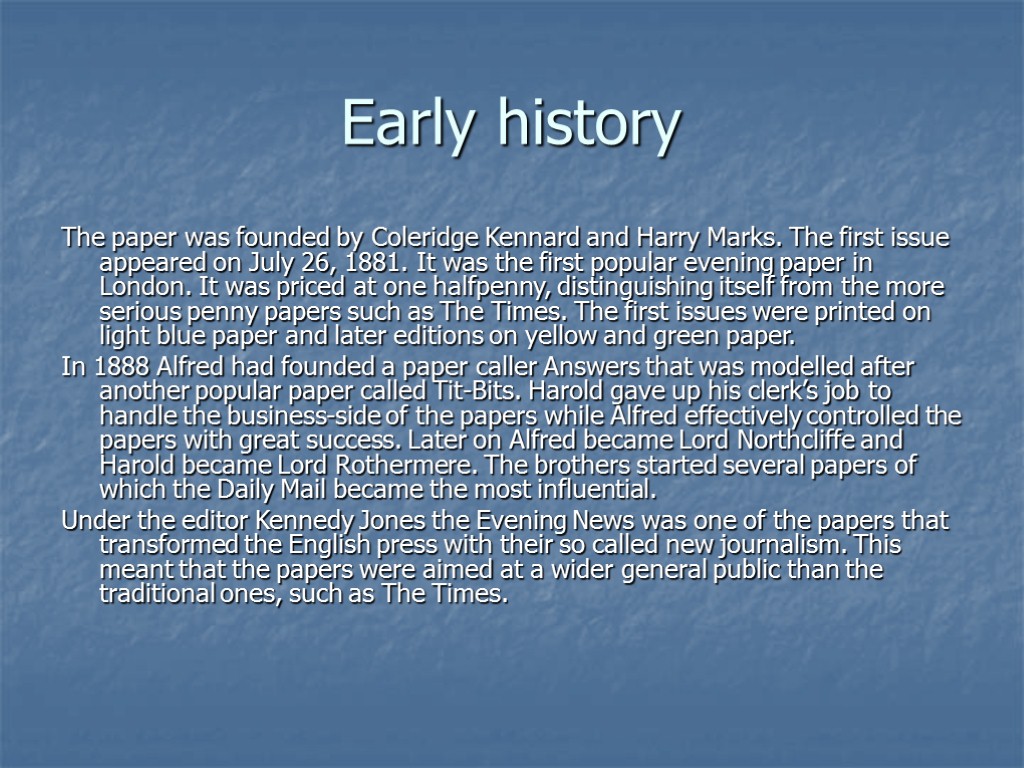 Early history

The paper was founded by Coleridge Kennard and Harry Marks. The first issue appeared on July 26, 1881. It was the first popular evening paper in London. It was priced at one halfpenny, distinguishing itself from the more serious penny papers such as The Times. The first issues were printed on light blue paper and later editions on yellow and green paper.

In 1888 Alfred had founded a paper caller Answers that was modelled after another popular paper called Tit-Bits. Harold gave up his clerk's job to handle the business-side of the papers while Alfred effectively controlled the papers with great success. Later on Alfred became Lord Northcliffe and Harold became Lord Rothermere. The brothers started several papers of which the Daily Mail became the most influential.

Under the editor Kennedy Jones the Evening News was one of the papers that transformed the English press with their so called new journalism. This meant that the papers were aimed at a wider general public than the traditional ones, such as The Times.